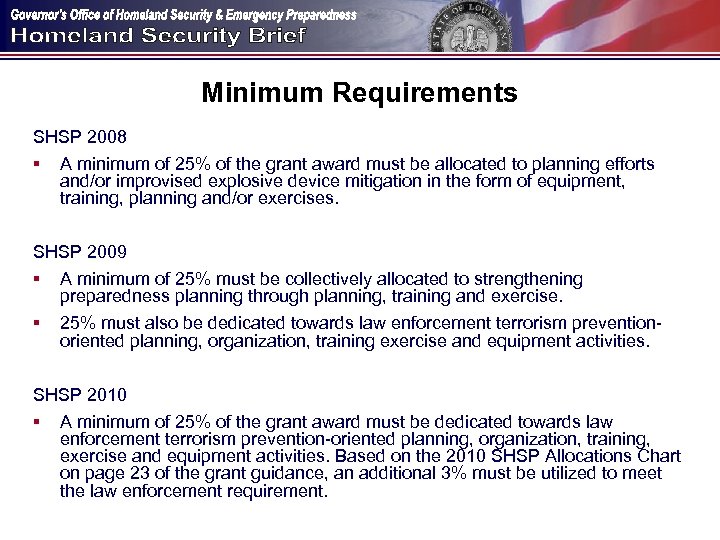 Governor's Office of Homeland Security & Emergency Preparedness
Homeland Security Brief

STATE OF LOUISIANA

Minimum Requirements

SHSP 2008

▪ A minimum of 25% of the grant award must be allocated to planning efforts and/or improvised explosive device mitigation in the form of equipment, training, planning and/or exercises.

SHSP 2009

▪ A minimum of 25% must be collectively allocated to strengthening preparedness planning through planning, training and exercise.

▪ 25% must also be dedicated towards law enforcement terrorism prevention-oriented planning, organization, training exercise and equipment activities.

SHSP 2010

▪ A minimum of 25% of the grant award must be dedicated towards law enforcement terrorism prevention-oriented planning, organization, training, exercise and equipment activities. Based on the 2010 SHSP Allocations Chart on page 23 of the grant guidance, an additional 3% must be utilized to meet the law enforcement requirement.